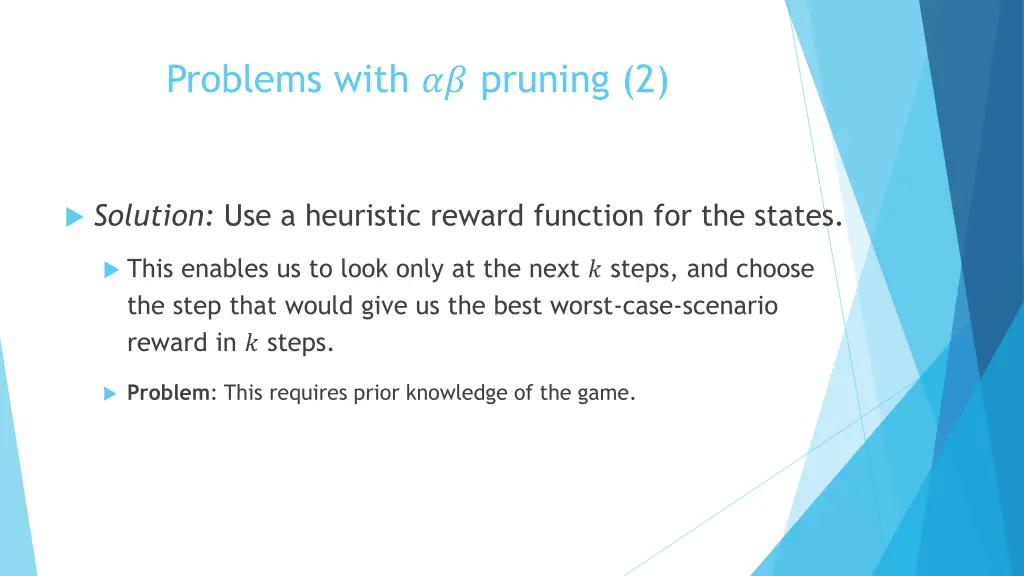 Problems with $\alpha\beta$ pruning (2)

Solution: Use a heuristic reward function for the states.

This enables us to look only at the next $k$ steps, and choose the step that would give us the best worst-case-scenario reward in $k$ steps.

Problem: This requires prior knowledge of the game.